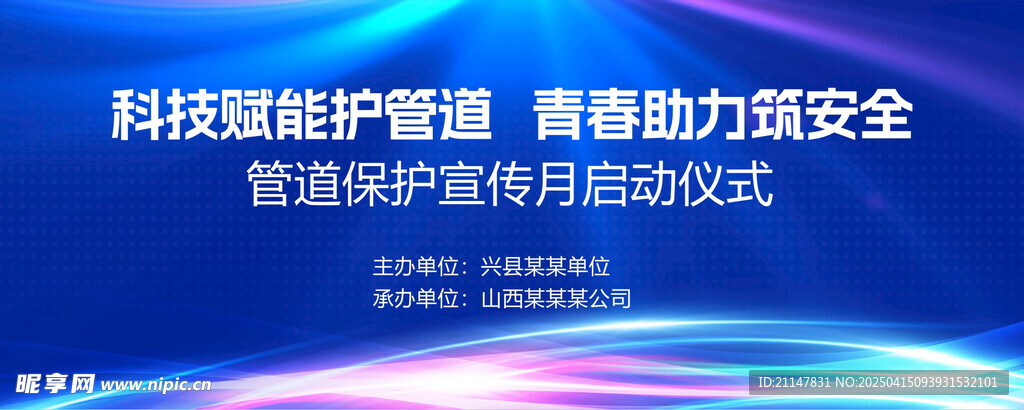 科技赋能护管道　青春助力筑安全

管道保护宣传月启动仪式

主办单位：兴县某某单位

承办单位：山西某某某公司

昵享网 www.nipic.cn

ID:21147831 NO:20250415093931532101